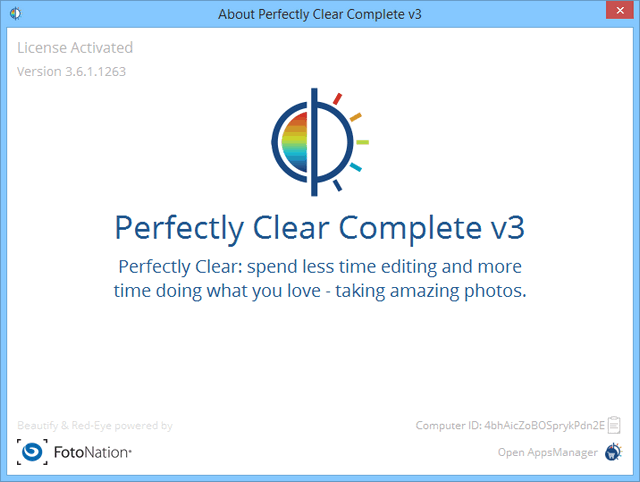 About Perfectly Clear Complete v3

License Activated
Version 3.6.1.1263

Perfectly Clear Complete v3

Perfectly Clear: spend less time editing and more time doing what you love - taking amazing photos.

Beautify & Red-Eye powered by

FotoNation

Computer ID: 4bhAicZoBOSprykPdn2E

Open AppsManager